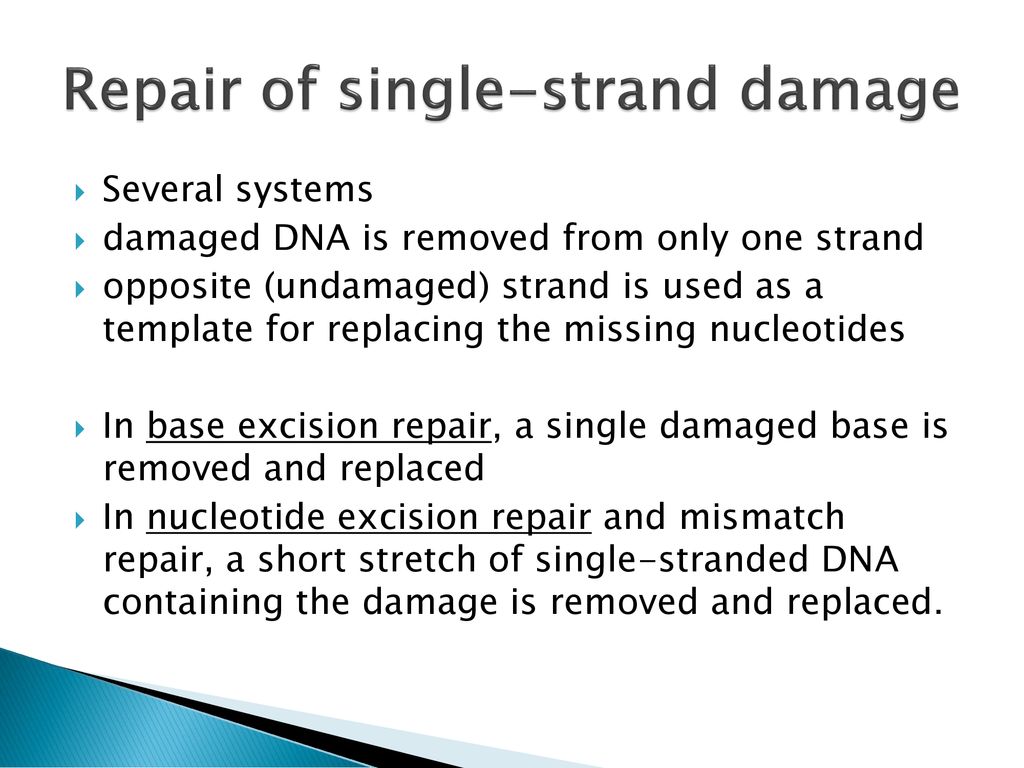 Repair of single-strand damage

Several systems
damaged DNA is removed from only one strand
opposite (undamaged) strand is used as a template for replacing the missing nucleotides

In base excision repair, a single damaged base is removed and replaced
In nucleotide excision repair and mismatch repair, a short stretch of single-stranded DNA containing the damage is removed and replaced.